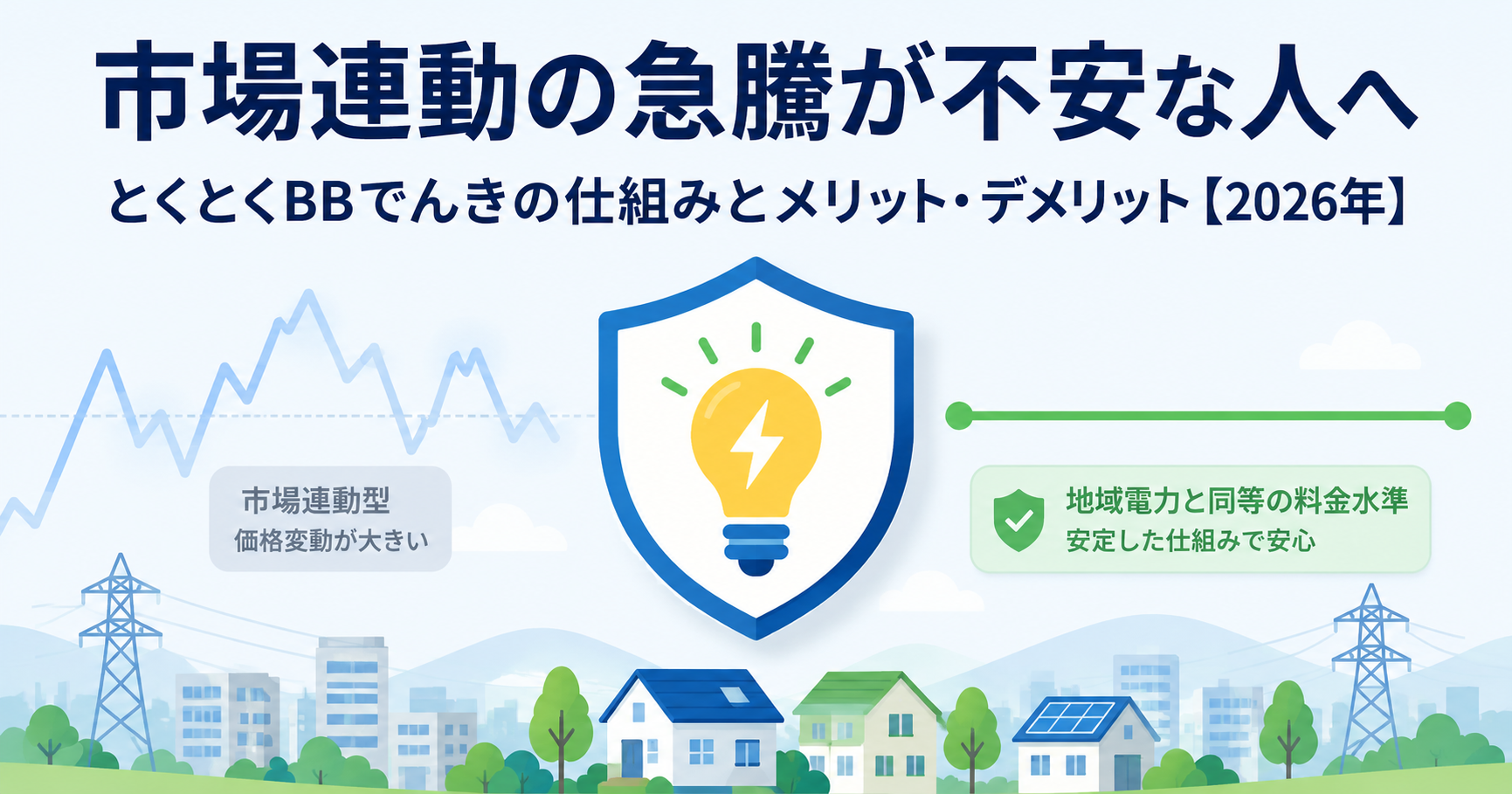 市場連動の急騰が不安な人へ
とくとくBBでんきの仕組みとメリット・デメリット【2026年】

市場連動型
価格変動が大きい

地域電力と同等の料金水準
安定した仕組みで安心